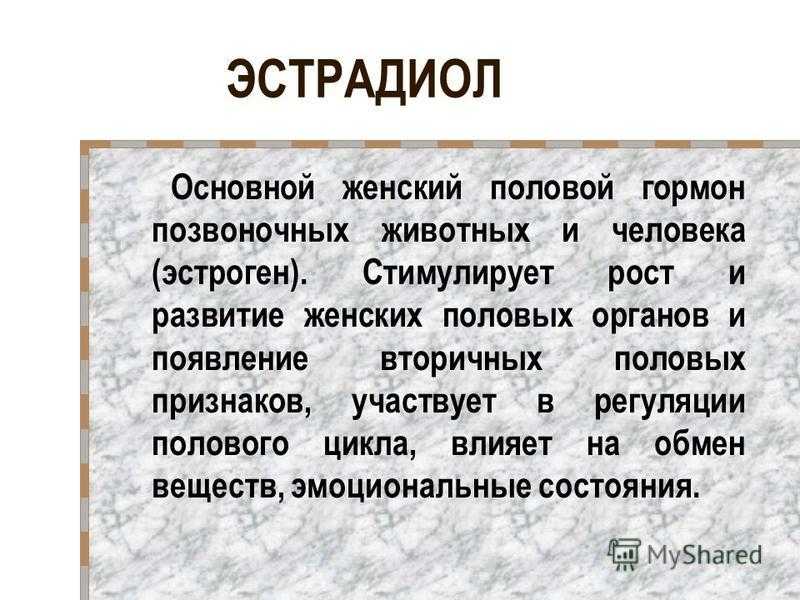 ЭСТРАДИОЛ

Основной женский половой гормон позвоночных животных и человека (эстроген). Стимулирует рост и развитие женских половых органов и появление вторичных половых признаков, участвует в регуляции полового цикла, влияет на обмен веществ, эмоциональные состояния.

MyShared